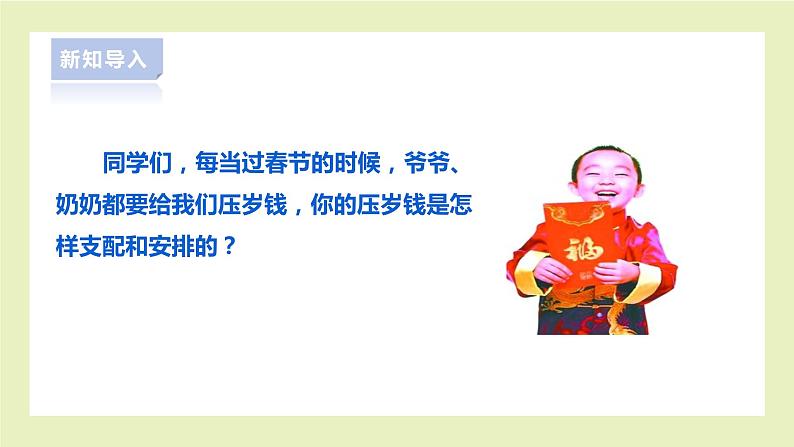 新知导入

同学们，每当过春节的时候，爷爷、奶奶都要给我们压岁钱，你的压岁钱是怎样支配和安排的？

福